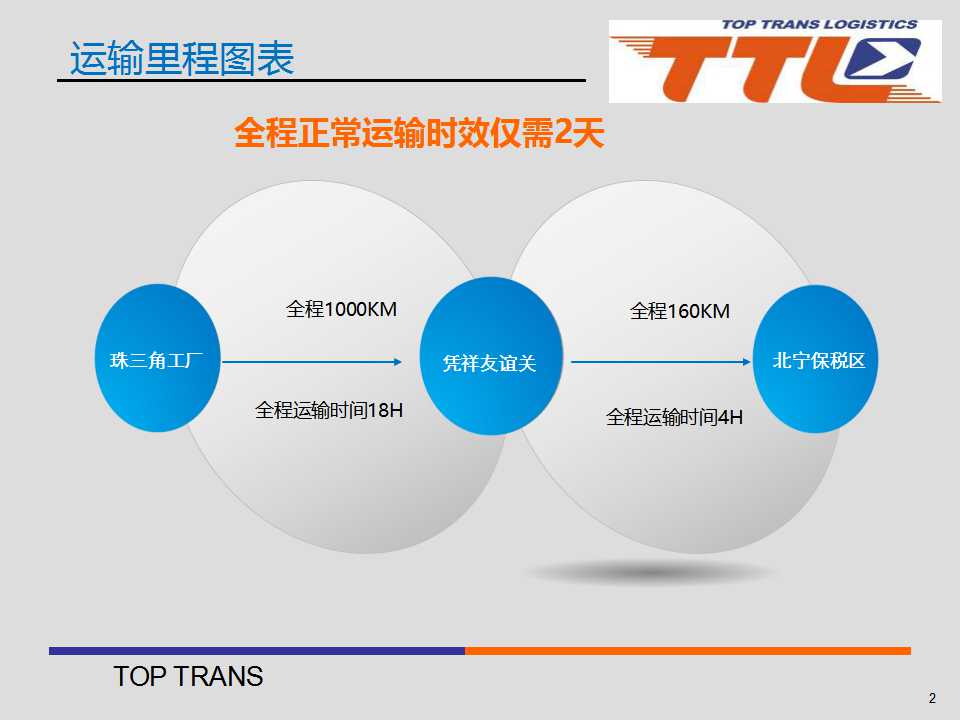 运输里程图表

TOP TRANS LOGISTICS
TTL

全程正常运输时效仅需2天

珠三角工厂

全程1000KM

全程运输时间18H

凭祥友谊关

全程160KM

全程运输时间4H

北宁保税区

TOP TRANS

2